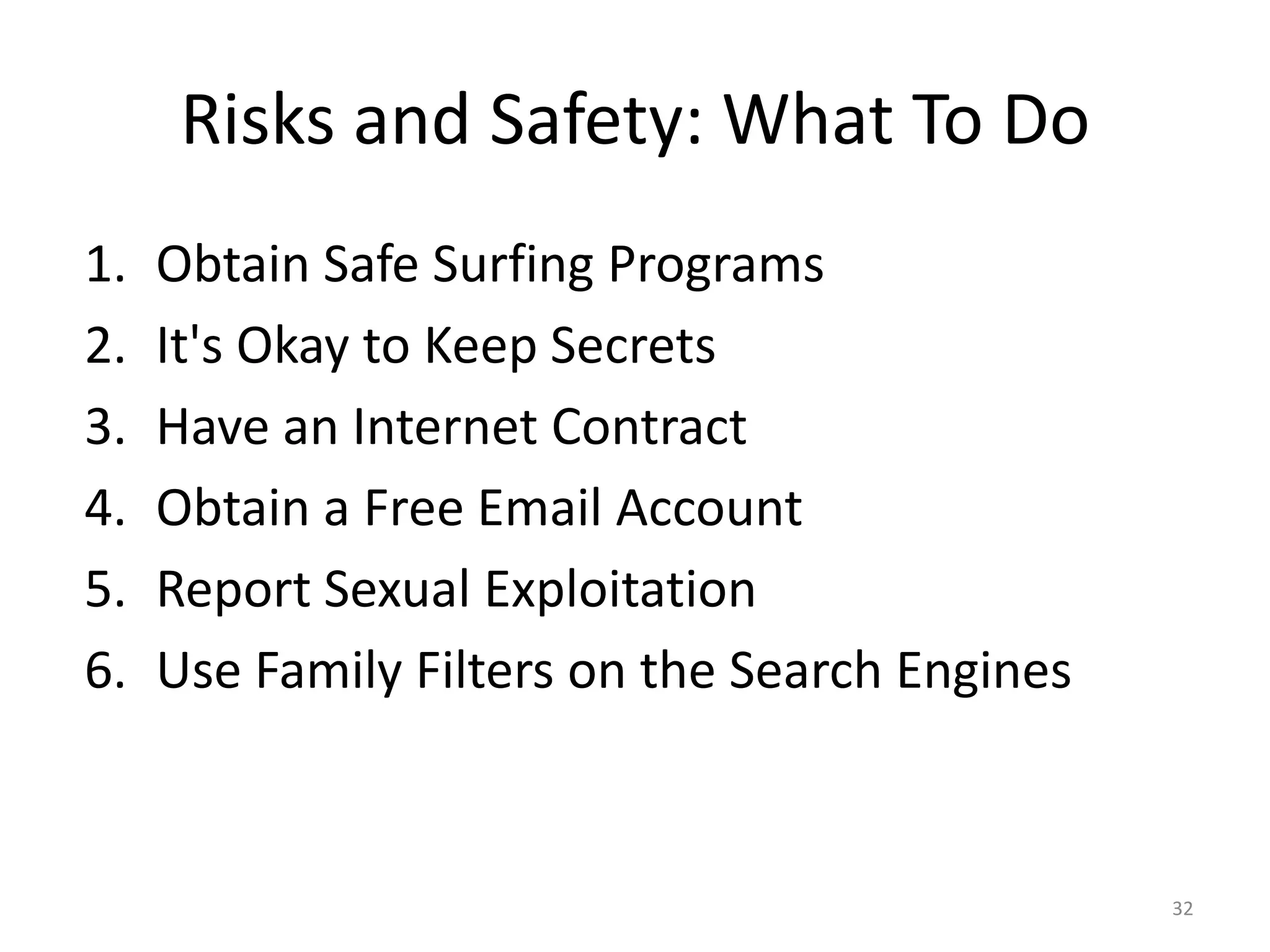 Risks and Safety: What To Do

1. Obtain Safe Surfing Programs
2. It's Okay to Keep Secrets
3. Have an Internet Contract
4. Obtain a Free Email Account
5. Report Sexual Exploitation
6. Use Family Filters on the Search Engines

32